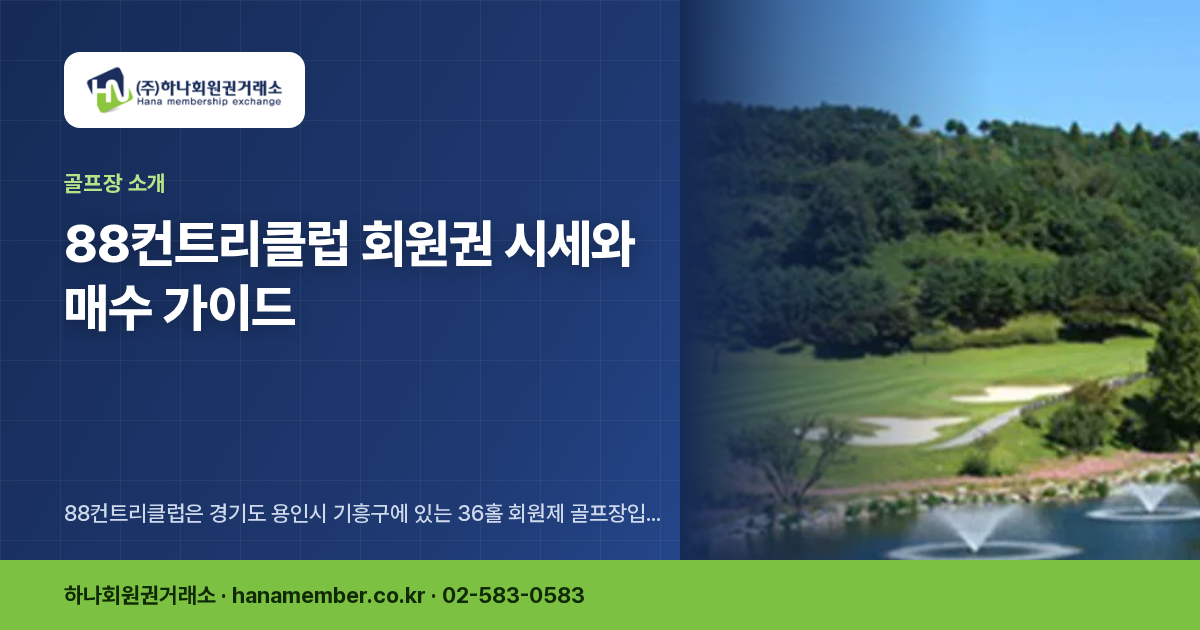 HN (주)하나회원권거래소
Hana membership exchange

골프장 소개

88컨트리클럽 회원권 시세와 매수 가이드

88컨트리클럽은 경기도 용인시 기흥구에 있는 36홀 회원제 골프장입...

하나회원권거래소 · hanamember.co.kr · 02-583-0583